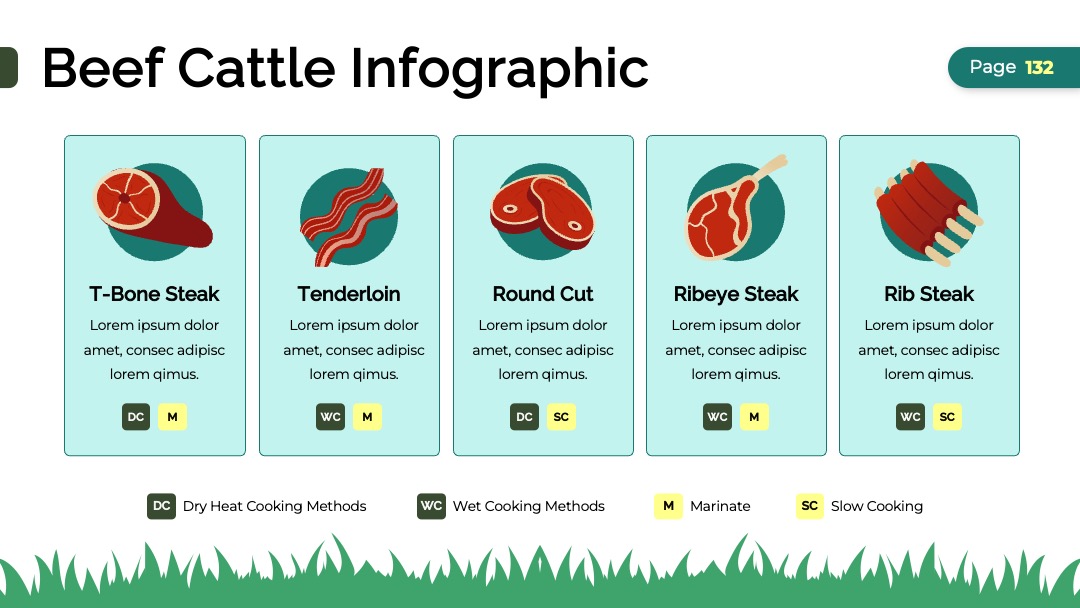 Beef Cattle Infographic

Page 132

T-Bone Steak
Lorem ipsum dolor amet, consec adipisc lorem qimus.
DC M

Tenderloin
Lorem ipsum dolor amet, consec adipisc lorem qimus.
WC M

Round Cut
Lorem ipsum dolor amet, consec adipisc lorem qimus.
DC SC

Ribeye Steak
Lorem ipsum dolor amet, consec adipisc lorem qimus.
WC M

Rib Steak
Lorem ipsum dolor amet, consec adipisc lorem qimus.
WC SC

DC Dry Heat Cooking Methods
WC Wet Cooking Methods
M Marinate
SC Slow Cooking